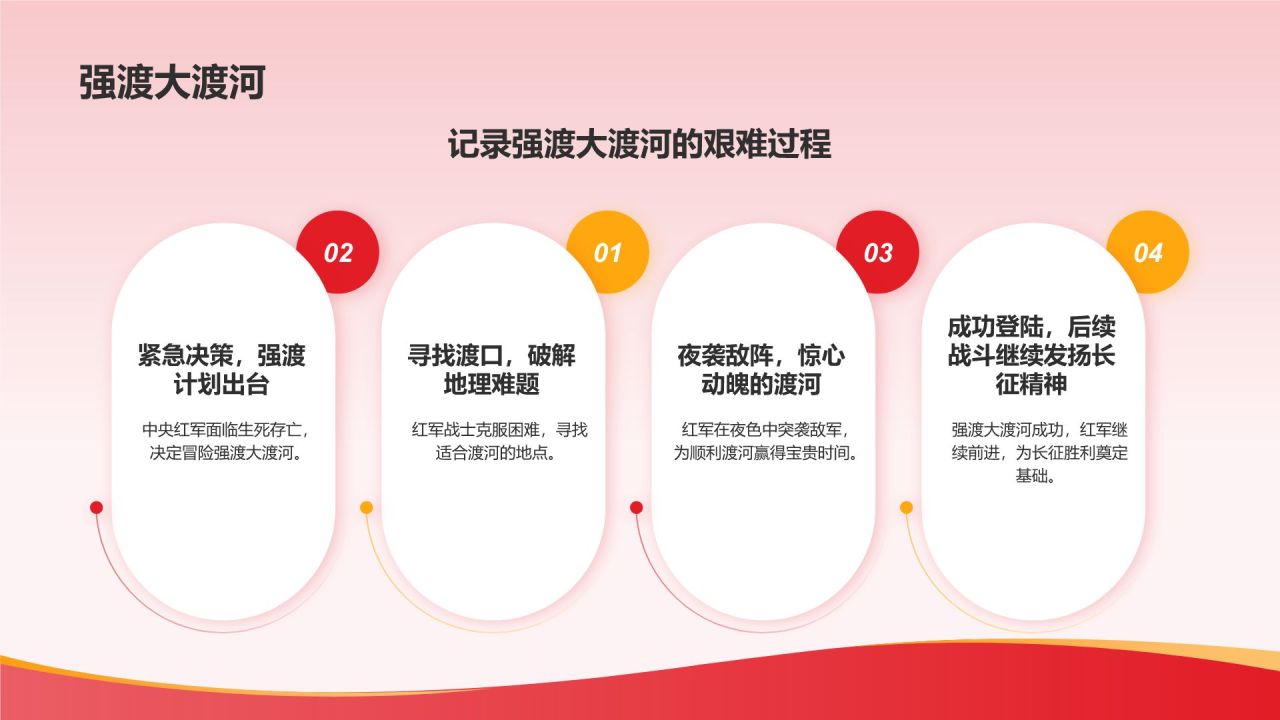 强渡大渡河

记录强渡大渡河的艰难过程

02

紧急决策，强渡计划出台

中央红军面临生死存亡，决定冒险强渡大渡河。

01

寻找渡口，破解地理难题

红军战士克服困难，寻找适合渡河的地点。

03

夜袭敌阵，惊心动魄的渡河

红军在夜色中突袭敌军，为顺利渡河赢得宝贵时间。

04

成功登陆，后续战斗继续发扬长征精神

强渡大渡河成功，红军继续前进，为长征胜利奠定基础。